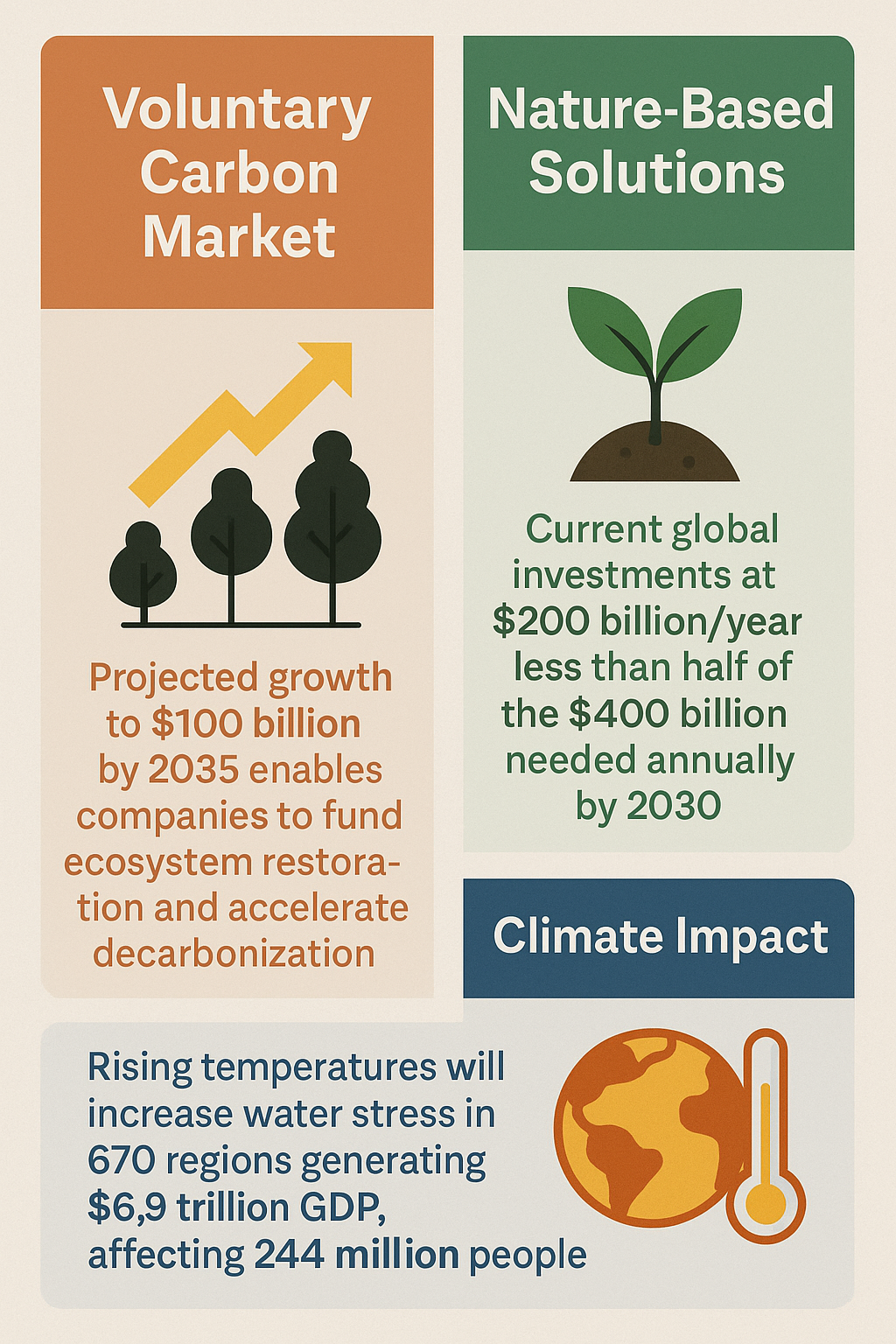 Voluntary Carbon Market

Projected growth to $100 billion by 2035 enables companies to fund ecosystem restoration and accelerate decarbonization

Nature-Based Solutions

Current global investments at $200 billion/year less than half of the $400 billion needed annually by 2030

Climate Impact

Rising temperatures will increase water stress in 670 regions generating $6,9 trillion GDP, affecting 244 million people